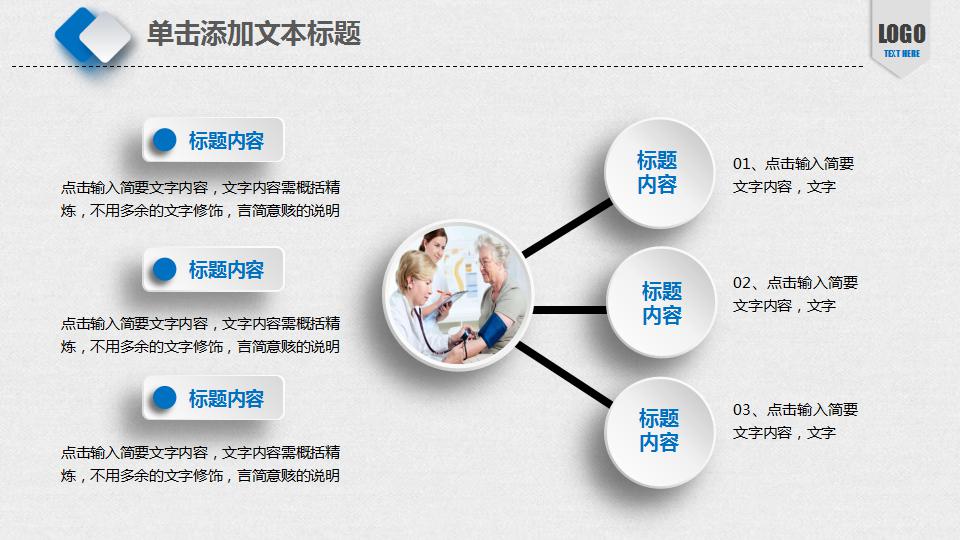 单击添加文本标题

LOGO
TEXT HERE

标题内容

点击输入简要文字内容，文字内容需概括精炼，不用多余的文字修饰，言简意赅的说明

标题内容

点击输入简要文字内容，文字内容需概括精炼，不用多余的文字修饰，言简意赅的说明

标题内容

点击输入简要文字内容，文字内容需概括精炼，不用多余的文字修饰，言简意赅的说明

标题内容

01、点击输入简要文字内容，文字

标题内容

02、点击输入简要文字内容，文字

标题内容

03、点击输入简要文字内容，文字